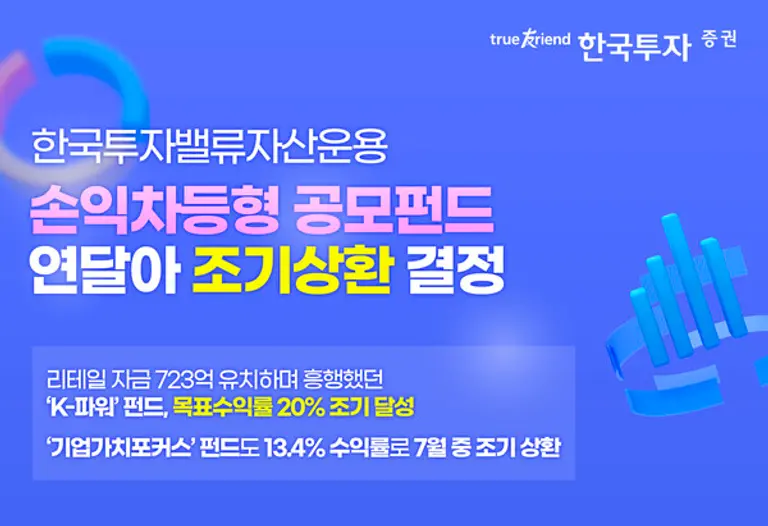 true friend 한국투자 증권

한국투자밸류자산운용

손익차등형 공모펀드
연달아 조기상환 결정

리테일 자금 723억 유치하며 흥행했던
'K-파워' 펀드, 목표수익률 20% 조기 달성

'기업가치포커스' 펀드도 13.4% 수익률로 7월 중 조기 상환